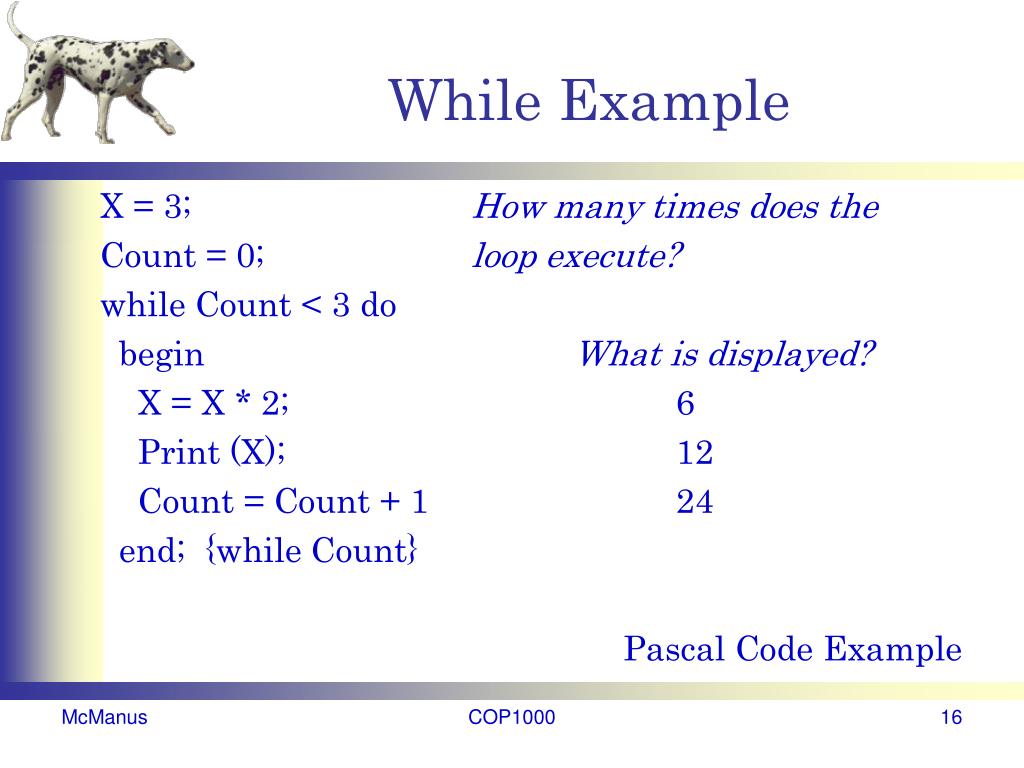 While Example

X = 3;
Count = 0;
while Count < 3 do
begin
X = X * 2;
Print (X);
Count = Count + 1
end; {while Count}

How many times does the loop execute?

What is displayed?
6
12
24

Pascal Code Example

McManus
COP1000
16